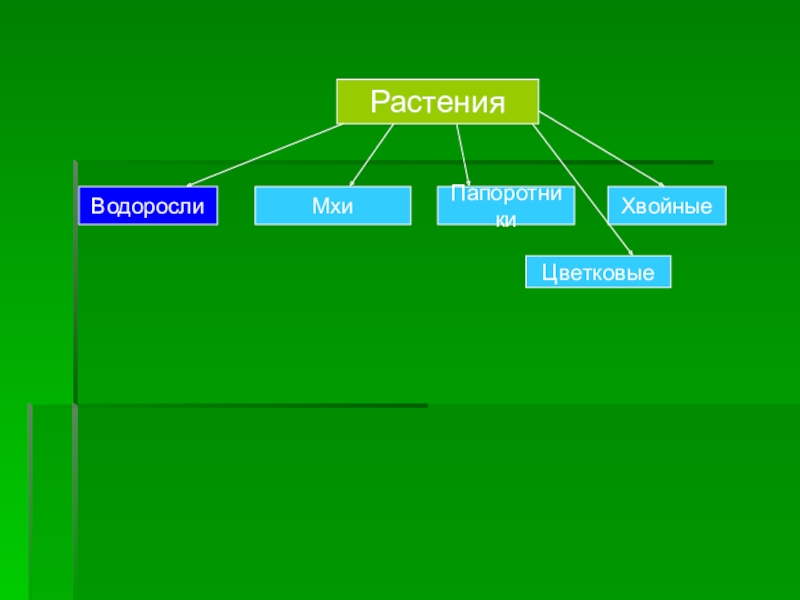 Растения

Водоросли

Мхи

Папоротники

Хвойные

Цветковые